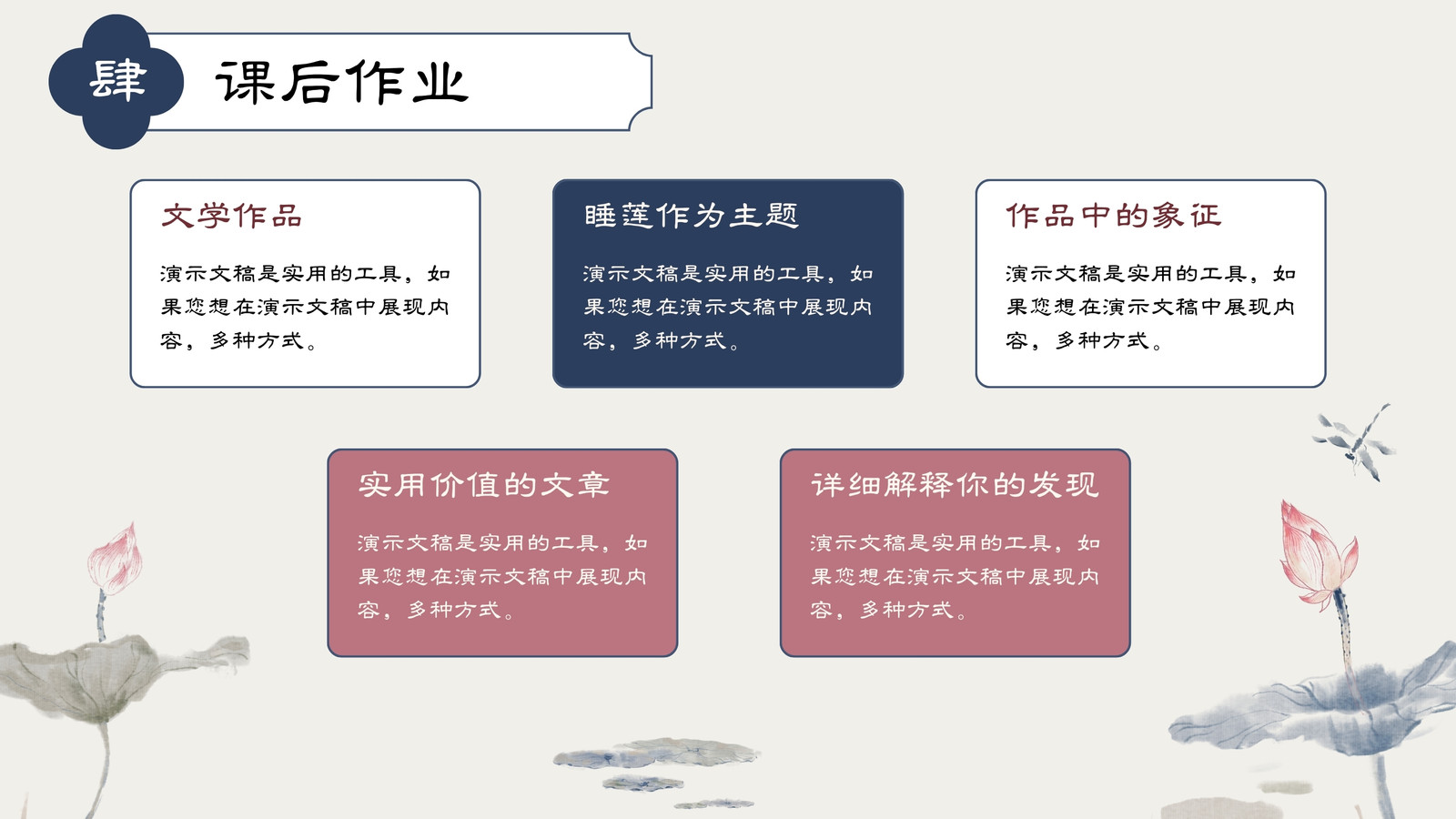 肆

课后作业

文学作品

演示文稿是实用的工具，如果您想在演示文稿中展现内容，多种方式。

睡莲作为主题

演示文稿是实用的工具，如果您想在演示文稿中展现内容，多种方式。

作品中的象征

演示文稿是实用的工具，如果您想在演示文稿中展现内容，多种方式。

实用价值的文章

演示文稿是实用的工具，如果您想在演示文稿中展现内容，多种方式。

详细解释你的发现

演示文稿是实用的工具，如果您想在演示文稿中展现内容，多种方式。